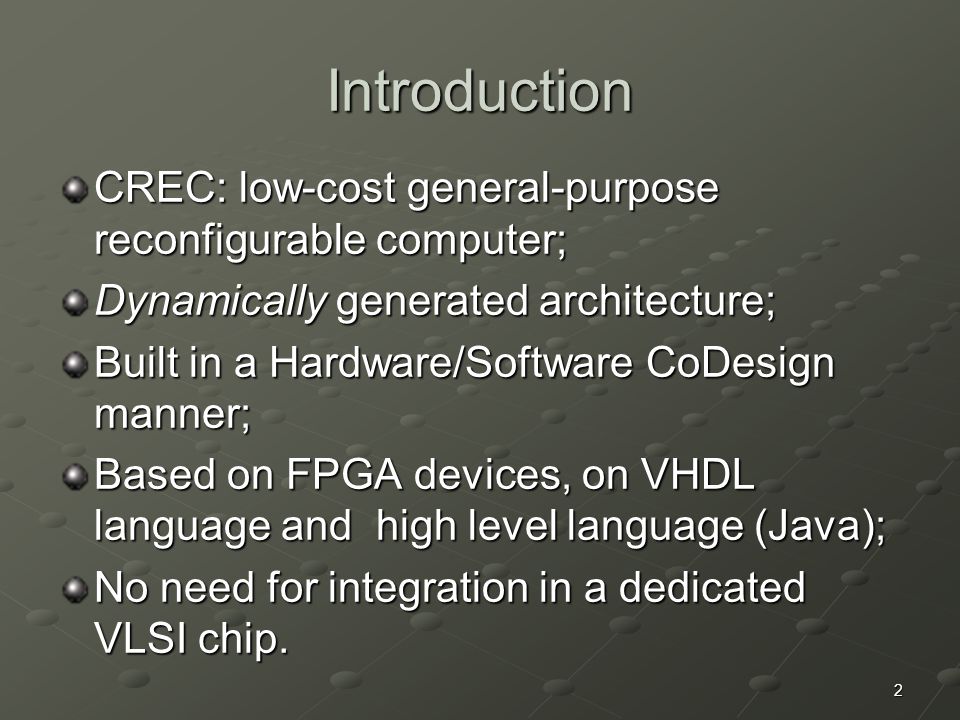 Introduction

CREC: low-cost general-purpose reconfigurable computer;

Dynamically generated architecture;

Built in a Hardware/Software CoDesign manner;

Based on FPGA devices, on VHDL language and  high level language (Java);

No need for integration in a dedicated VLSI chip.

2